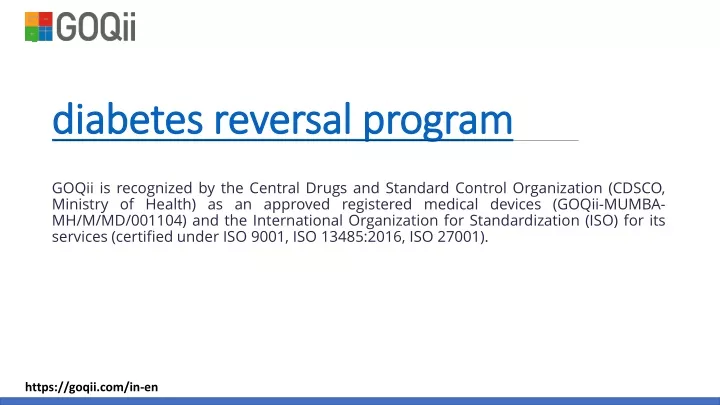 GOQii

diabetes reversal program

GOQii is recognized by the Central Drugs and Standard Control Organization (CDSCO, Ministry of Health) as an approved registered medical devices (GOQii-MUMBA-MH/M/MD/001104) and the International Organization for Standardization (ISO) for its services (certified under ISO 9001, ISO 13485:2016, ISO 27001).

https://goqii.com/in-en